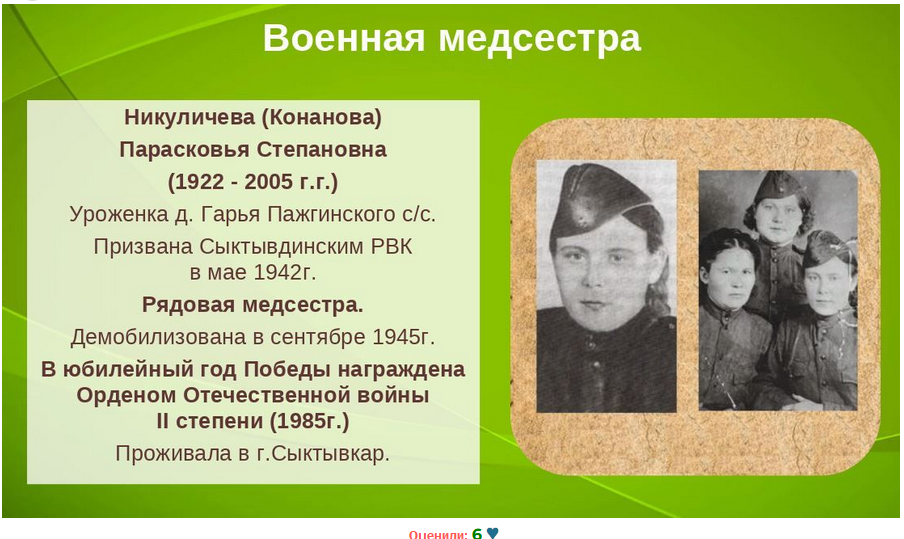 Военная медсестра

Никуличева (Конанова)
Парасковья Степановна
(1922 - 2005 г.г.)

Уроженка д. Гарья Пажгинского с/с.

Призвана Сыктывдинским РВК в мае 1942г.

Рядовая медсестра.

Демобилизована в сентябре 1945г.

В юбилейный год Победы награждена Орденом Отечественной войны II степени (1985г.)

Проживала в г.Сыктывкар.

Оценили: 6